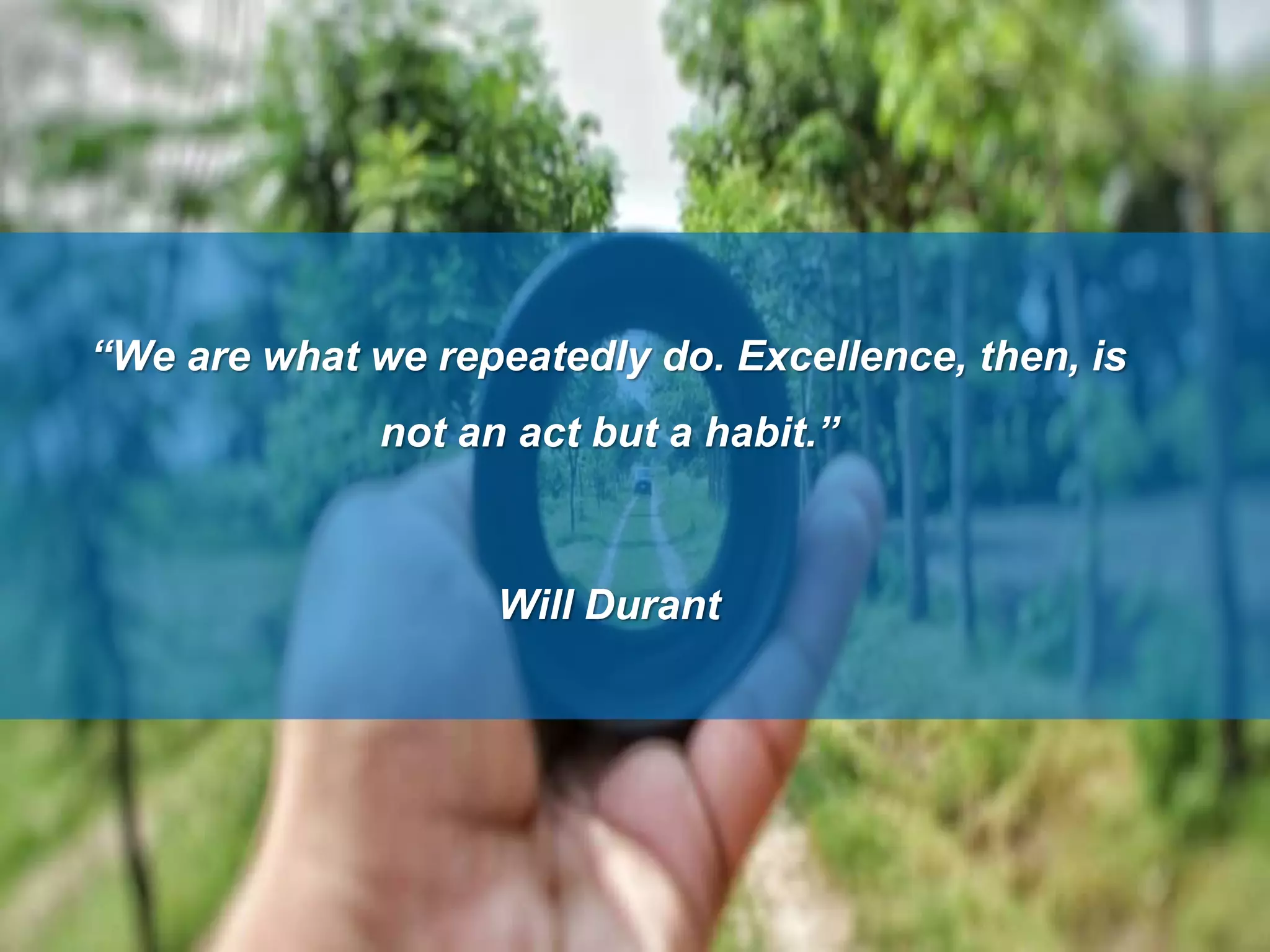 “We are what we repeatedly do. Excellence, then, is not an act but a habit.”

Will Durant